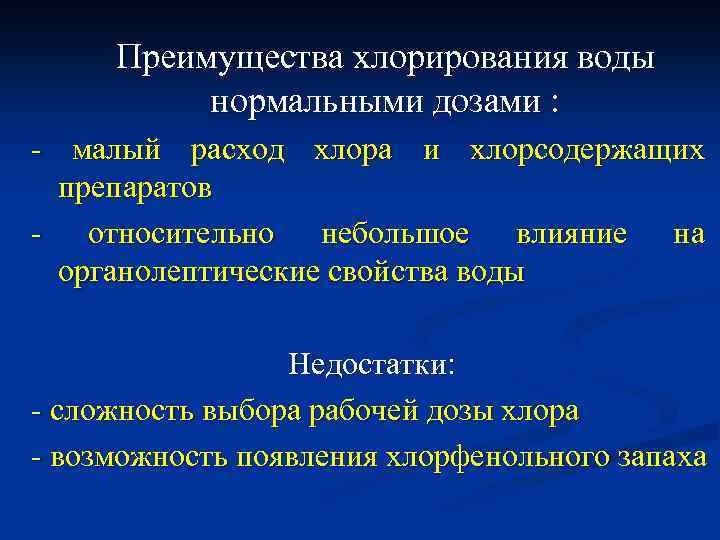 Преимущества хлорирования воды нормальными дозами :

- малый расход хлора и хлорсодержащих препаратов

- относительно небольшое влияние на органолептические свойства воды

Недостатки:

- сложность выбора рабочей дозы хлора

- возможность появления хлорфенольного запаха